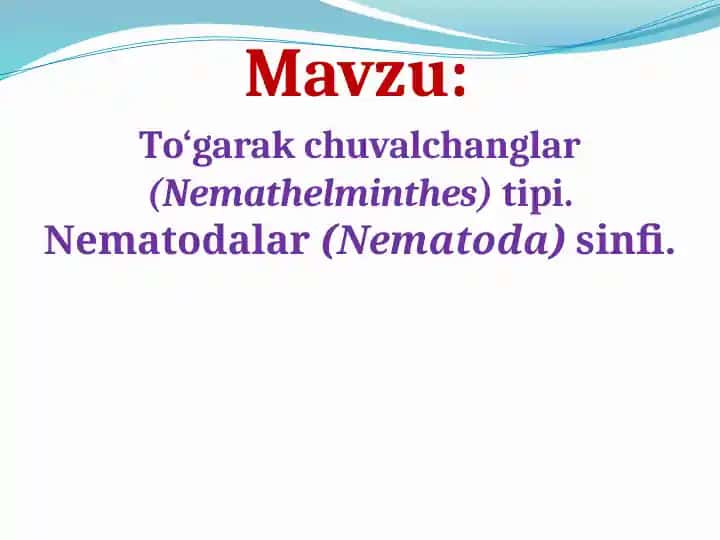 Mavzu:

To‘garak chuvalchanglar (Nemathelminthes) tipi. Nematodalar (Nematoda) sinfi.